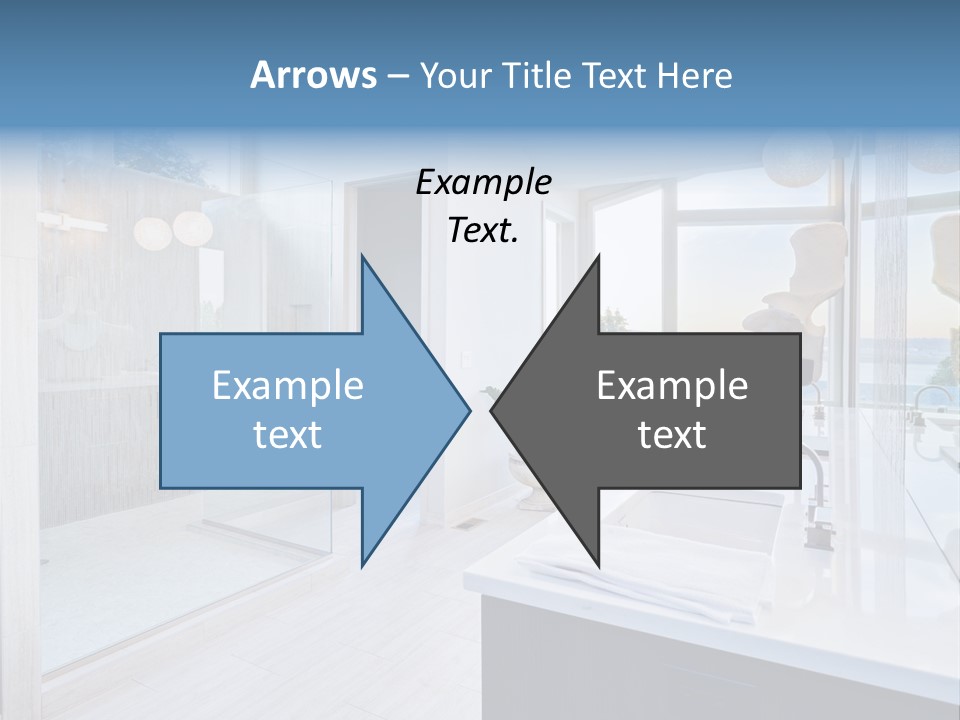 Arrows – Your Title Text Here

Example Text.

Example text

Example text